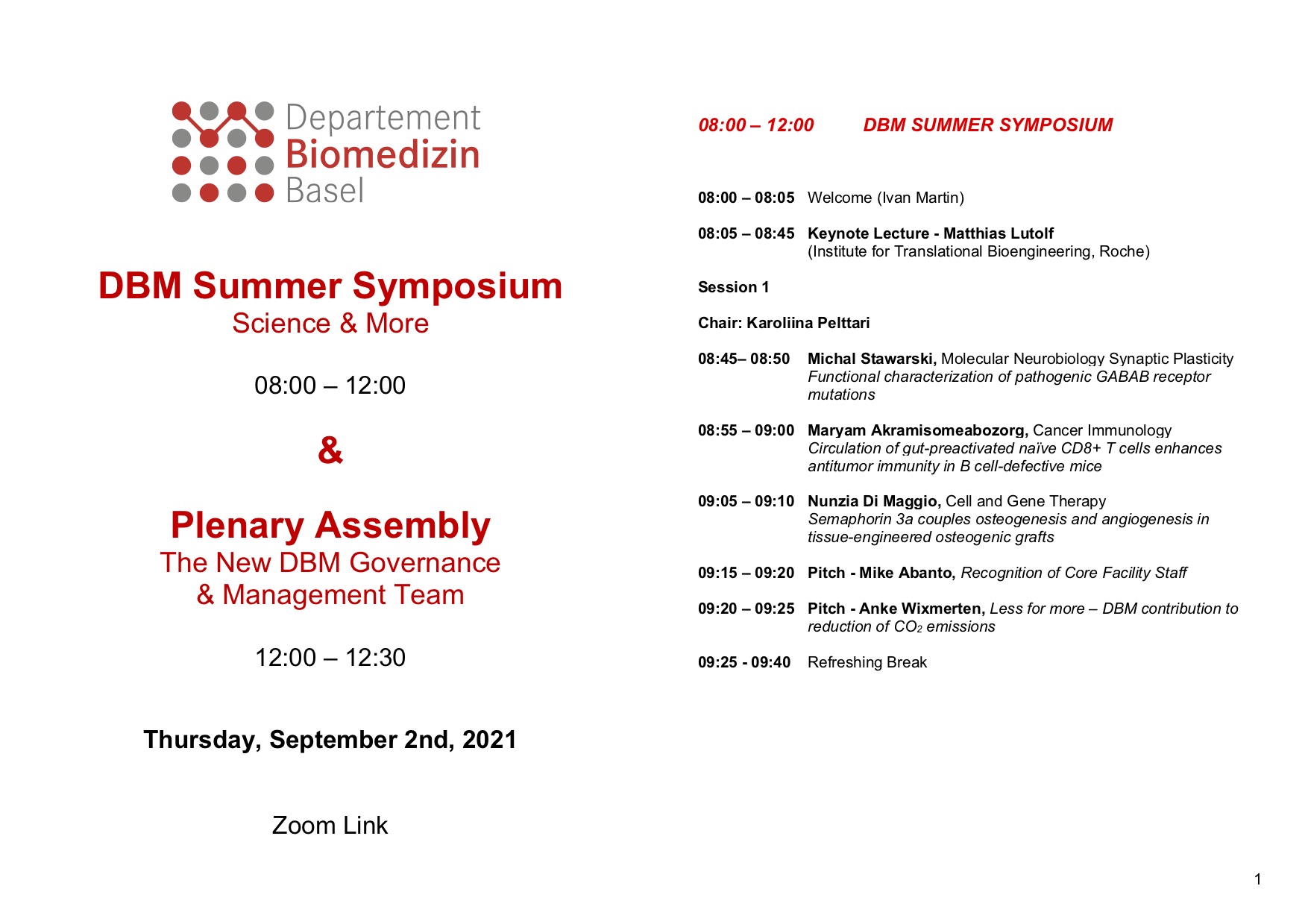 Departement
Biomedizin
Basel

DBM Summer Symposium
Science & More

08:00 – 12:00

&

Plenary Assembly
The New DBM Governance & Management Team

12:00 – 12:30

Thursday, September 2nd, 2021

Zoom Link

08:00 – 12:00 DBM SUMMER SYMPOSIUM

08:00 – 08:05 Welcome (Ivan Martin)

08:05 – 08:45 Keynote Lecture - Matthias Lutolf (Institute for Translational Bioengineering, Roche)

Session 1

Chair: Karoliina Pelttari

08:45– 08:50 Michal Stawarski, Molecular Neurobiology Synaptic Plasticity
Functional characterization of pathogenic GABAB receptor mutations

08:55 – 09:00 Maryam Akramisomeabozorg, Cancer Immunology
Circulation of gut-preactivated naïve CD8+ T cells enhances antitumor immunity in B cell-defective mice

09:05 – 09:10 Nunzia Di Maggio, Cell and Gene Therapy
Semaphorin 3a couples osteogenesis and angiogenesis in tissue-engineered osteogenic grafts

09:15 – 09:20 Pitch - Mike Abanto, Recognition of Core Facility Staff

09:20 – 09:25 Pitch - Anke Wixmerten, Less for more – DBM contribution to reduction of $CO_2$ emissions

09:25 - 09:40 Refreshing Break

1